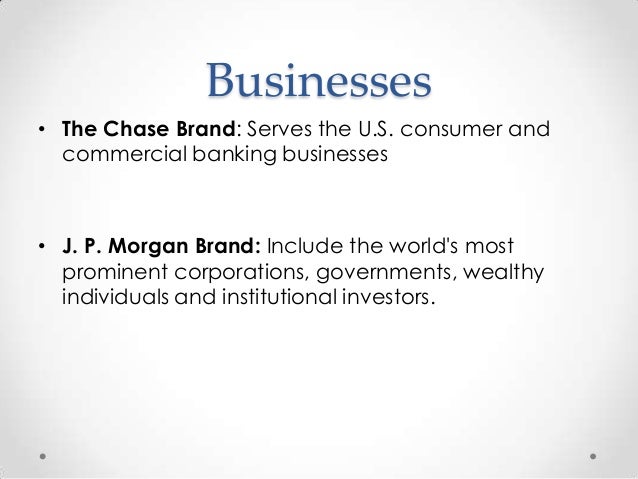 Businesses

• The Chase Brand: Serves the U.S. consumer and commercial banking businesses

• J. P. Morgan Brand: Include the world's most prominent corporations, governments, wealthy individuals and institutional investors.